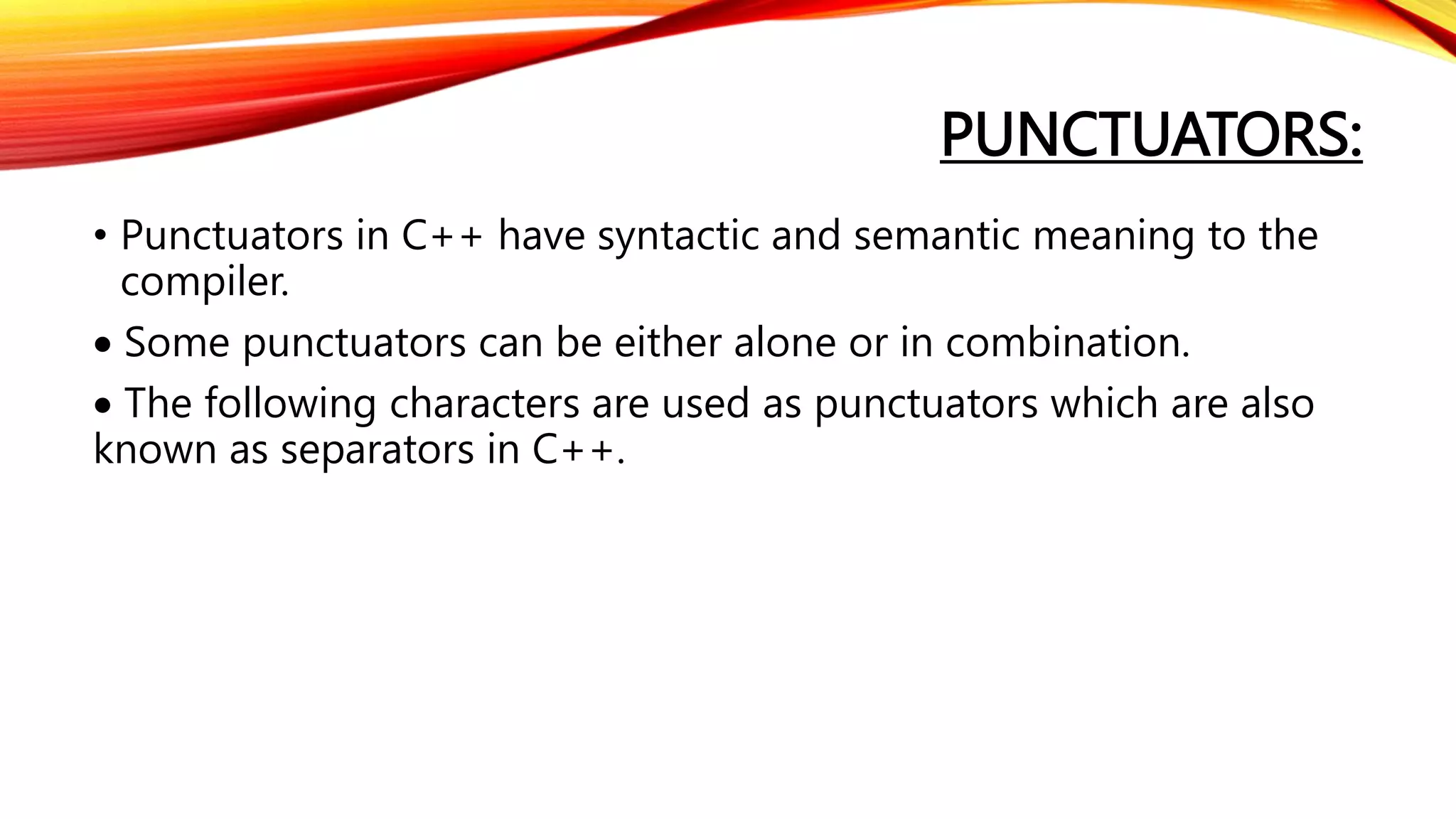 PUNCTUATORS:

• Punctuators in C++ have syntactic and semantic meaning to the compiler.

• Some punctuators can be either alone or in combination.

• The following characters are used as punctuators which are also known as separators in C++.